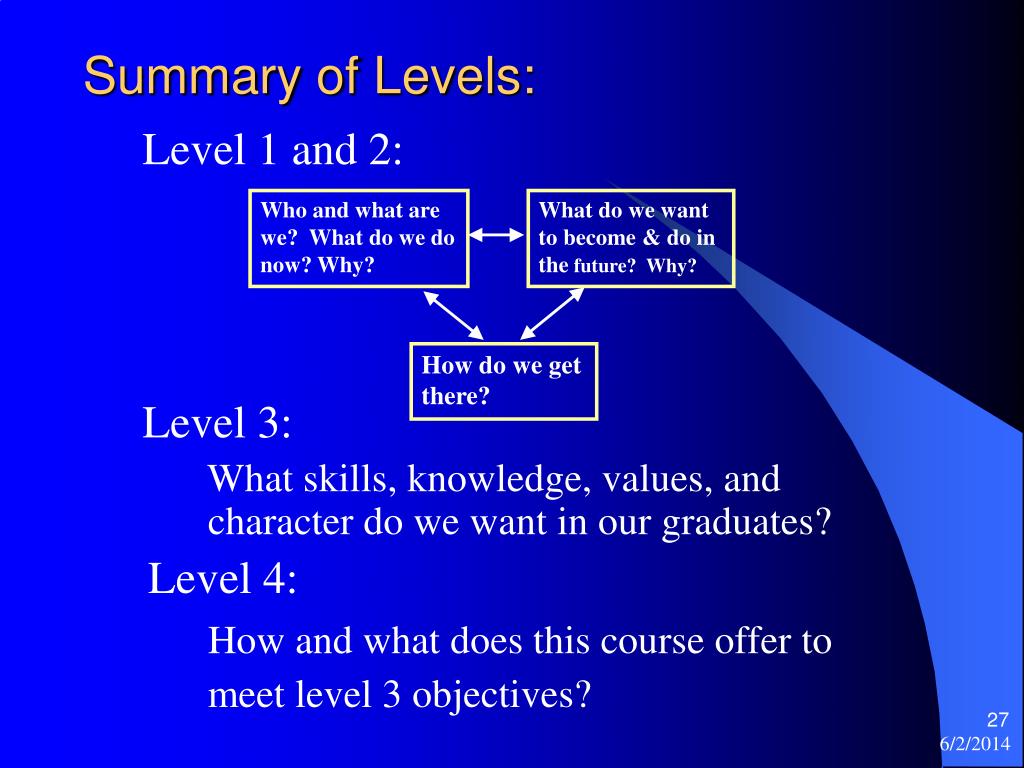 Summary of Levels:

Level 1 and 2:

Who and what are we? What do we do now? Why?

What do we want to become & do in the future? Why?

How do we get there?

Level 3:

What skills, knowledge, values, and character do we want in our graduates?

Level 4:

How and what does this course offer to meet level 3 objectives?

27
6/2/2014